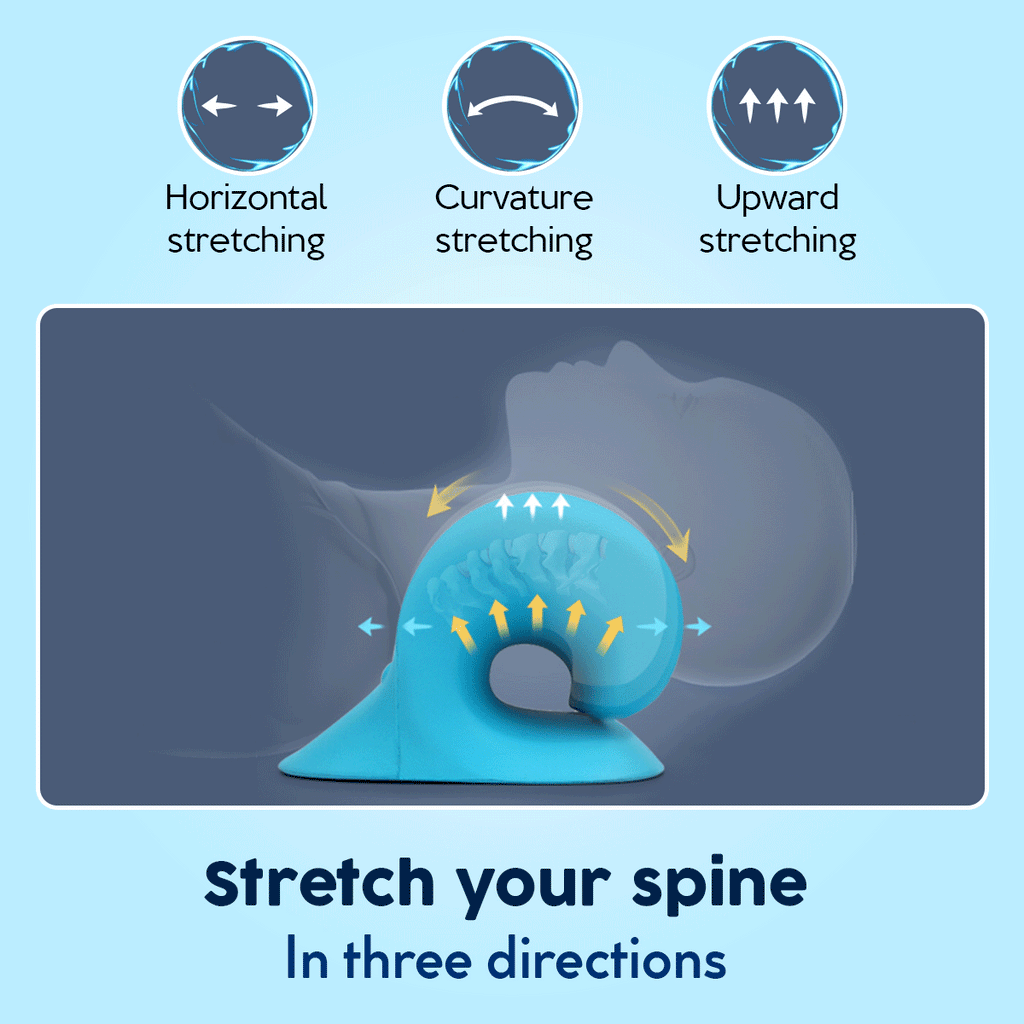 Horizontal stretching

Curvature stretching

Upward stretching

Stretch your spine

In three directions